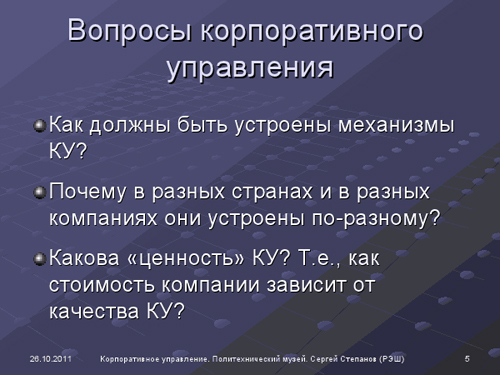 Вопросы корпоративного управления

Как должны быть устроены механизмы КУ?

Почему в разных странах и в разных компаниях они устроены по-разному?

Какова «ценность» КУ? Т.е., как стоимость компании зависит от качества КУ?

26.10.2011 Корпоративное управление. Политехнический музей. Сергей Степанов (РЭШ) 5